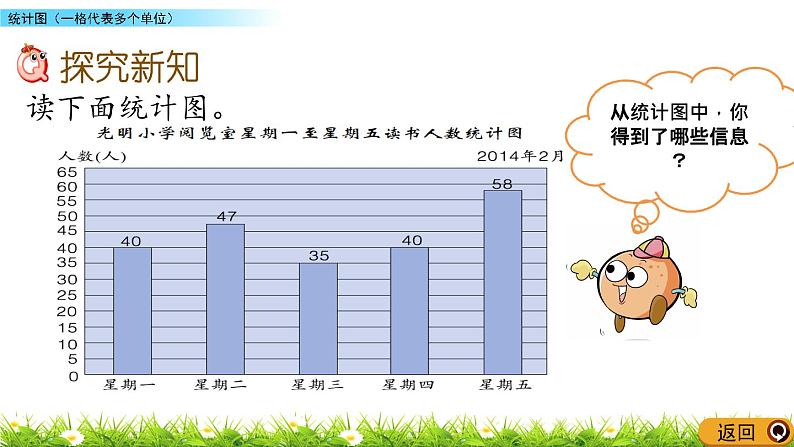 统计图（一格代表多个单位）

探究新知

读下面统计图。

光明小学阅览室星期一至星期五读书人数统计图

人数(人)

2014年2月

65
60
55
50
45
40
35
30
25
20
15
10
5
0

40
47
35
40
58

星期一
星期二
星期三
星期四
星期五

从统计图中，你得到了哪些信息？

返回